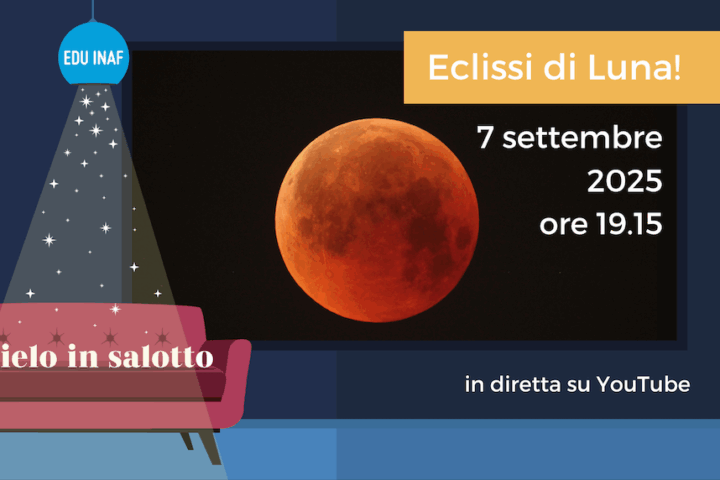 EDU INAF

Eclissi di Luna!

7 settembre 2025 ore 19.15

ielo in salotto

in diretta su YouTube